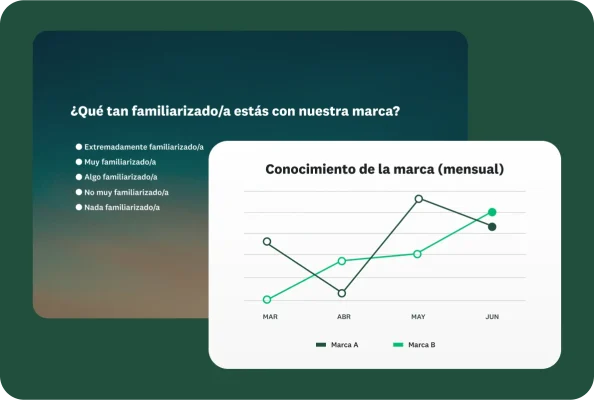 ¿Qué tan familiarizado/a estás con nuestra marca?

Extremadamente familiarizado/a
Muy familiarizado/a
Algo familiarizado/a
No muy familiarizado/a
Nada familiarizado/a

Conocimiento de la marca (mensual)

MAR
ABR
MAY
JUN

Marca A
Marca B